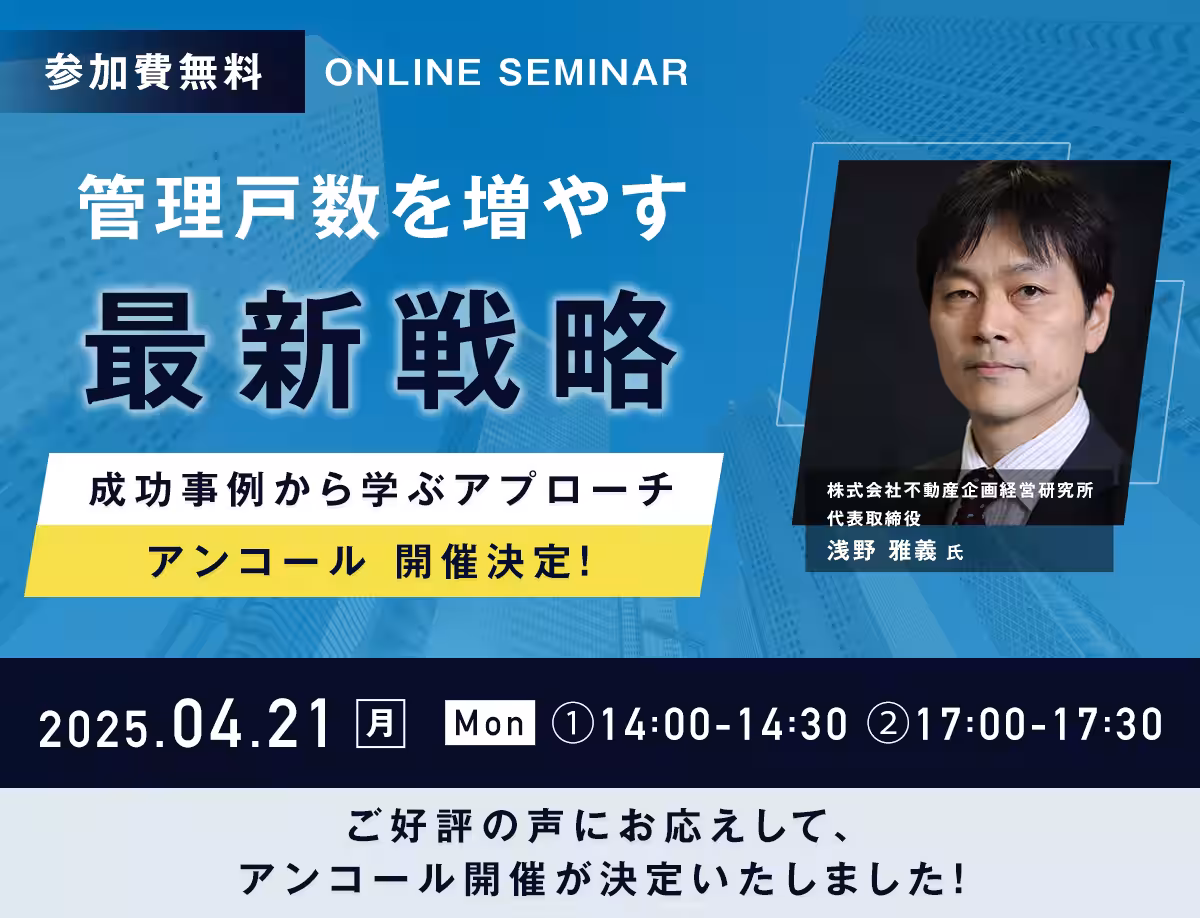 参加費無料 ONLINE SEMINAR

管理戸数を増やす

最新戦略

成功事例から学ぶアプローチ

アンコール 開催決定!

株式会社不動産企画経営研究所
代表取締役
浅野 雅義 氏

2025.04.21 月 Mon ①14:00-14:30 ②17:00-17:30

ご好評の声にお応えして、
アンコール開催が決定いたしました!